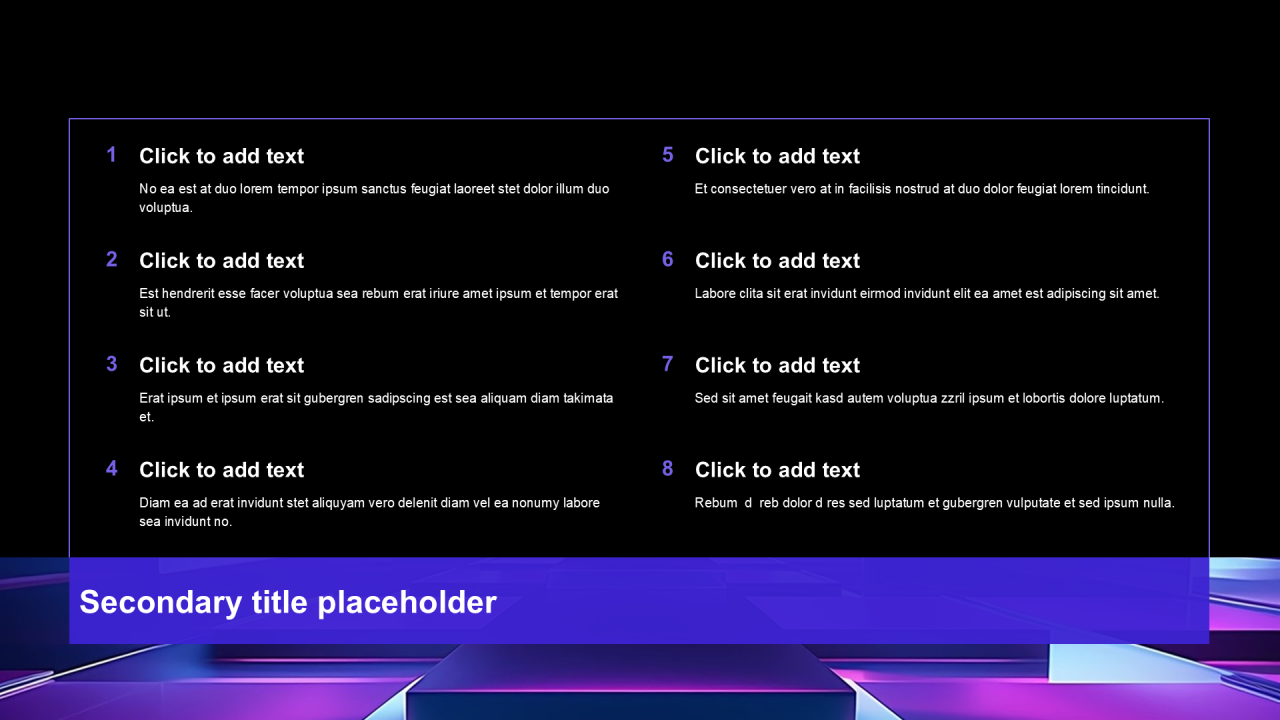 1 Click to add text

No ea est at duo lorem tempor ipsum sanctus feugiat laoreet stet dolor illum duo voluptua.

2 Click to add text

Est hendrerit esse facer voluptua sea rebum erat iriure amet ipsum et tempor erat sit ut.

3 Click to add text

Erat ipsum et ipsum erat sit gubergren sadipscing est sea aliquam diam takimata et.

4 Click to add text

Diam ea ad erat invidunt stet aliquyam vero delenit diam vel ea nonumy labore sea invidunt no.

5 Click to add text

Et consectetuer vero at in facilisis nostrud at duo dolor feugiat lorem tincidunt.

6 Click to add text

Labore clita sit erat invidunt eirmod invidunt elit ea amet est adipiscing sit amet.

7 Click to add text

Sed sit amet feugait kasd autem voluptua zzril ipsum et lobortis dolore luptatum.

8 Click to add text

Rebum d reb dolor d res sed luptatum et gubergren vulputate et sed ipsum nulla.

Secondary title placeholder